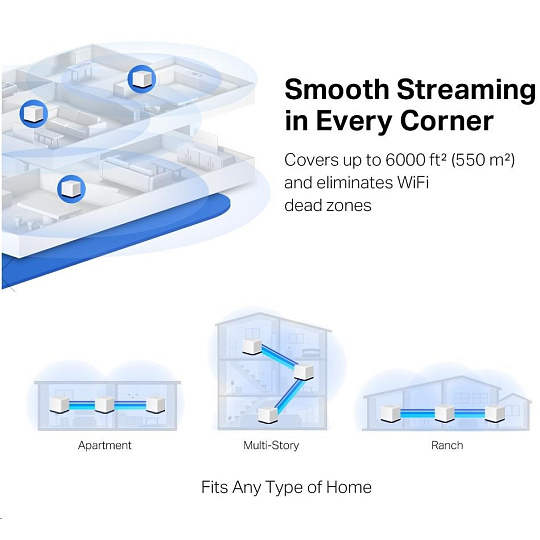 Smooth Streaming in Every Corner

Covers up to 6000 ft² (550 m²) and eliminates WiFi dead zones

Apartment

Multi-Story

Ranch

Fits Any Type of Home